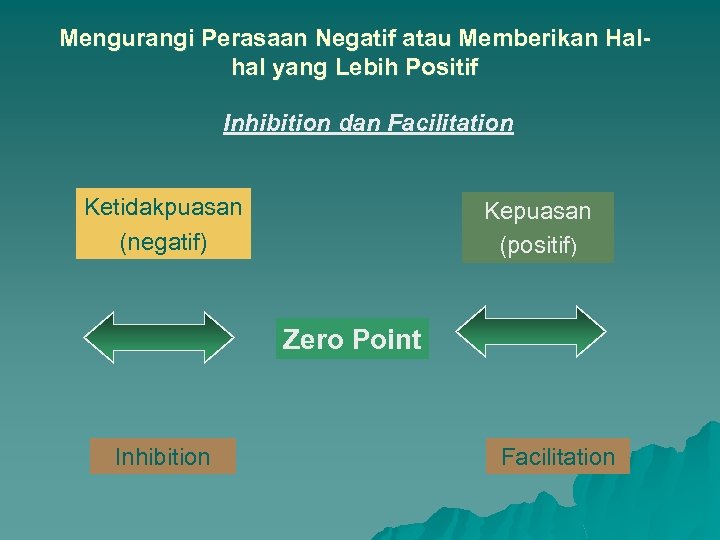 Mengurangi Perasaan Negatif atau Memberikan Hal-hal yang Lebih Positif

Inhibition dan Facilitation

Ketidakpuasan (negatif)

Kepuasan (positif)

Zero Point

Inhibition

Facilitation